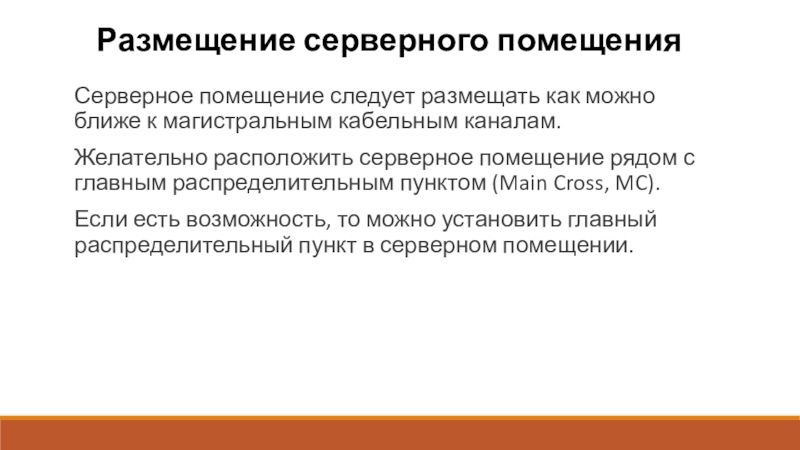 Размещение серверного помещения

Серверное помещение следует размещать как можно ближе к магистральным кабельным каналам.

Желательно расположить серверное помещение рядом с главным распределительным пунктом (Main Cross, MC).

Если есть возможность, то можно установить главный распределительный пункт в серверном помещении.